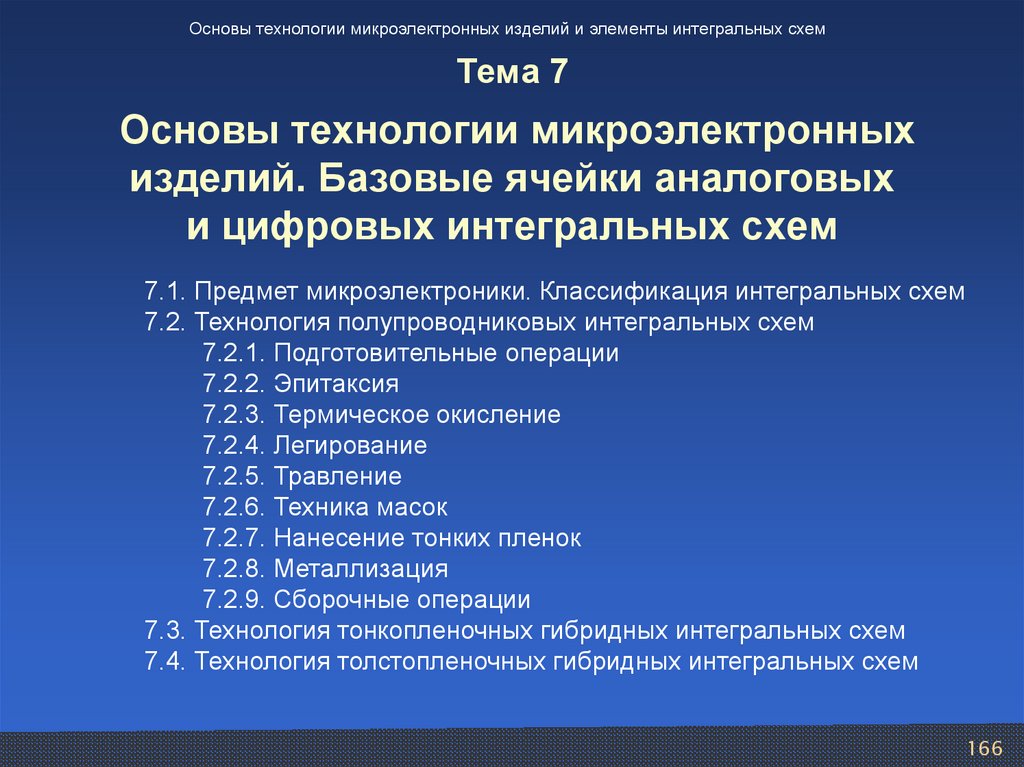 Основы технологии микроэлектронных изделий и элементы интегральных схем

Тема 7

Основы технологии микроэлектронных изделий. Базовые ячейки аналоговых и цифровых интегральных схем

7.1. Предмет микроэлектроники. Классификация интегральных схем
7.2. Технология полупроводниковых интегральных схем
7.2.1. Подготовительные операции
7.2.2. Эпитаксия
7.2.3. Термическое окисление
7.2.4. Легирование
7.2.5. Травление
7.2.6. Техника масок
7.2.7. Нанесение тонких пленок
7.2.8. Металлизация
7.2.9. Сборочные операции
7.3. Технология тонкопленочных гибридных интегральных схем
7.4. Технология толстопленочных гибридных интегральных схем

166